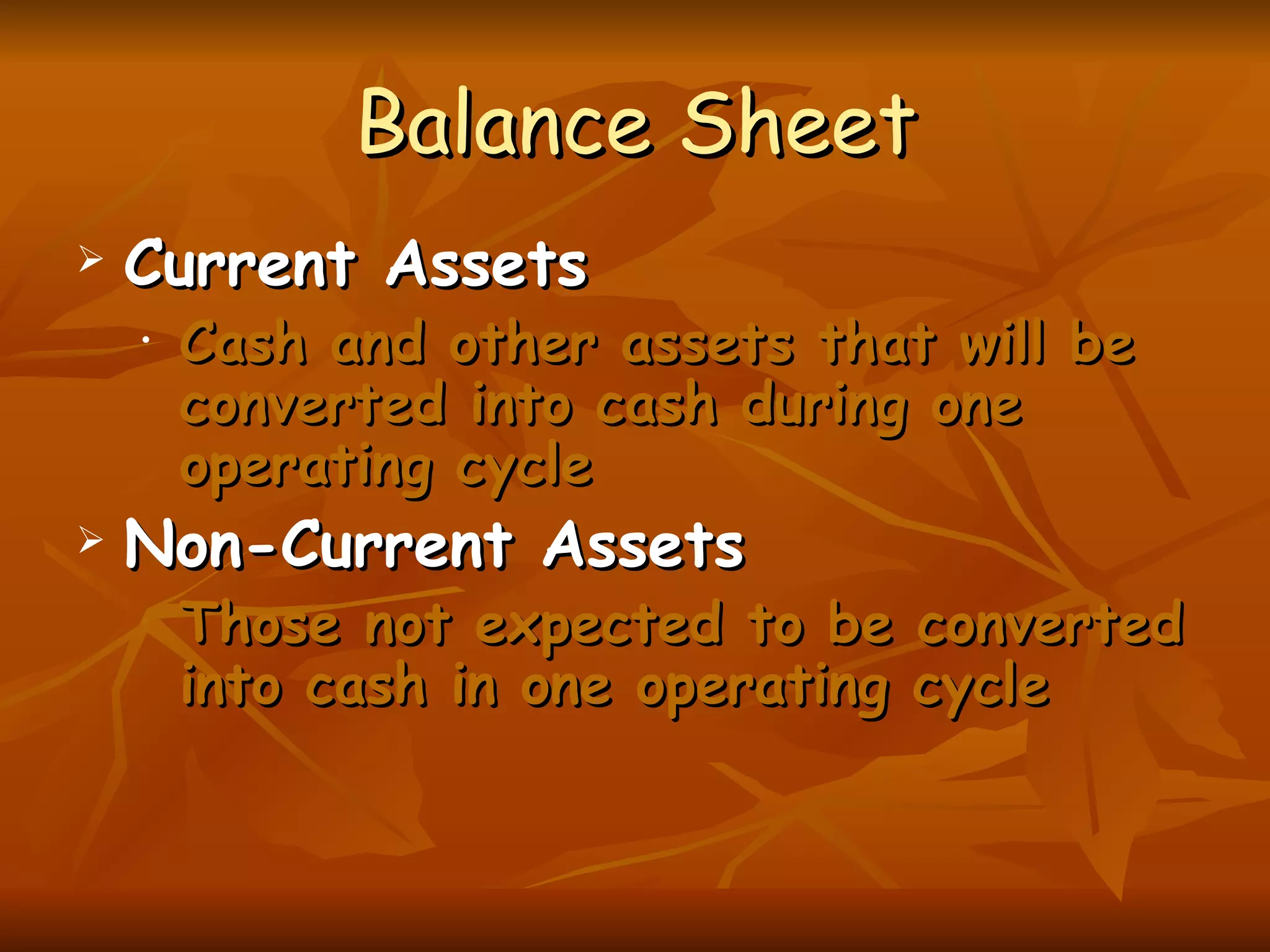 Balance Sheet

➢ Current Assets

• Cash and other assets that will be converted into cash during one operating cycle

➢ Non-Current Assets

Those not expected to be converted into cash in one operating cycle